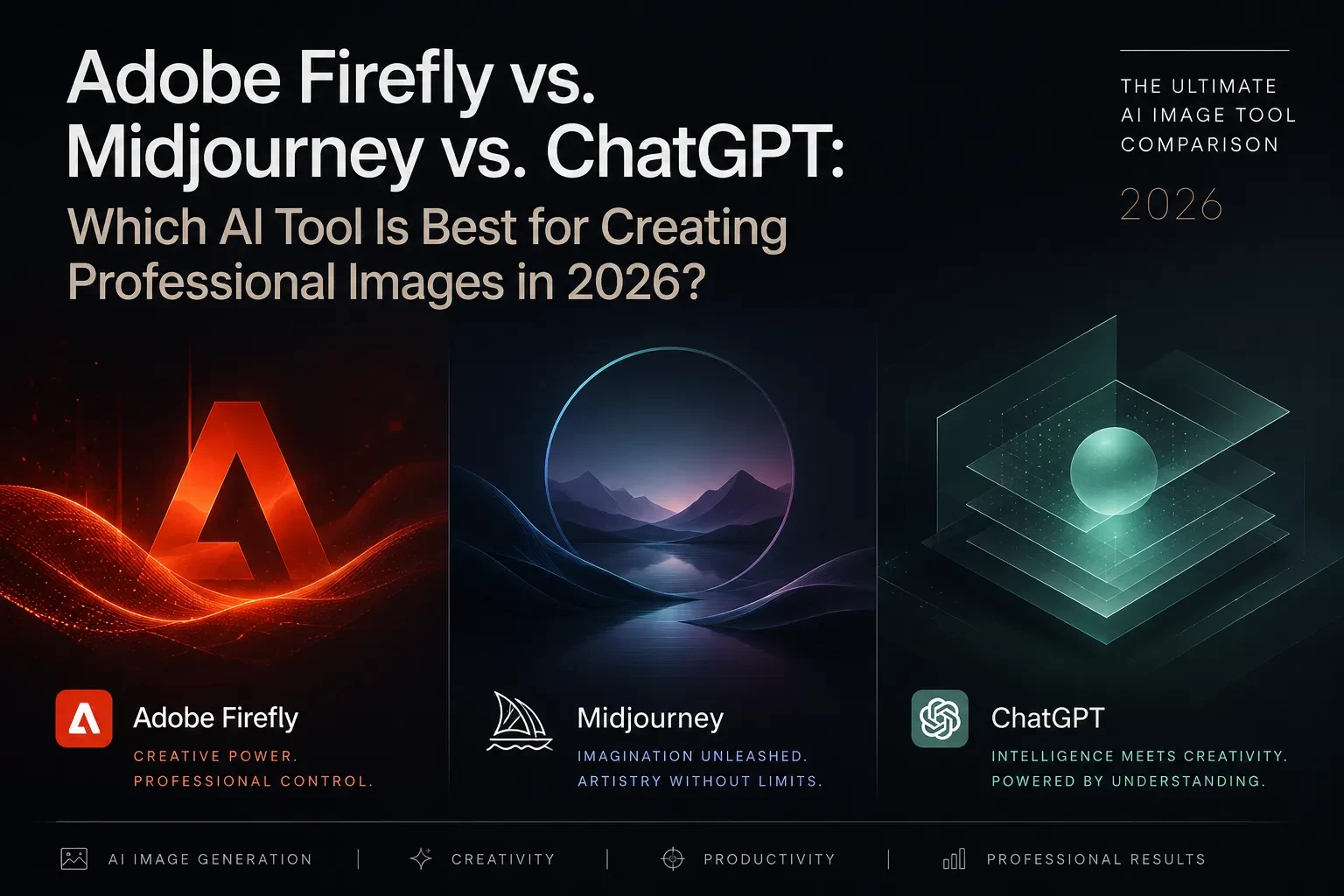 Adobe Firefly vs. Midjourney vs. ChatGPT:
Which AI Tool Is Best for Creating Professional Images in 2026?

THE ULTIMATE AI IMAGE TOOL COMPARISON
2026

Adobe Firefly
CREATIVE POWER.
PROFESSIONAL CONTROL.

Midjourney
IMAGINATION UNLEASHED.
ARTISTRY WITHOUT LIMITS.

ChatGPT
INTELLIGENCE MEETS CREATIVITY.
POWERED BY UNDERSTANDING.

AI IMAGE GENERATION | CREATIVITY | PRODUCTIVITY | PROFESSIONAL RESULTS